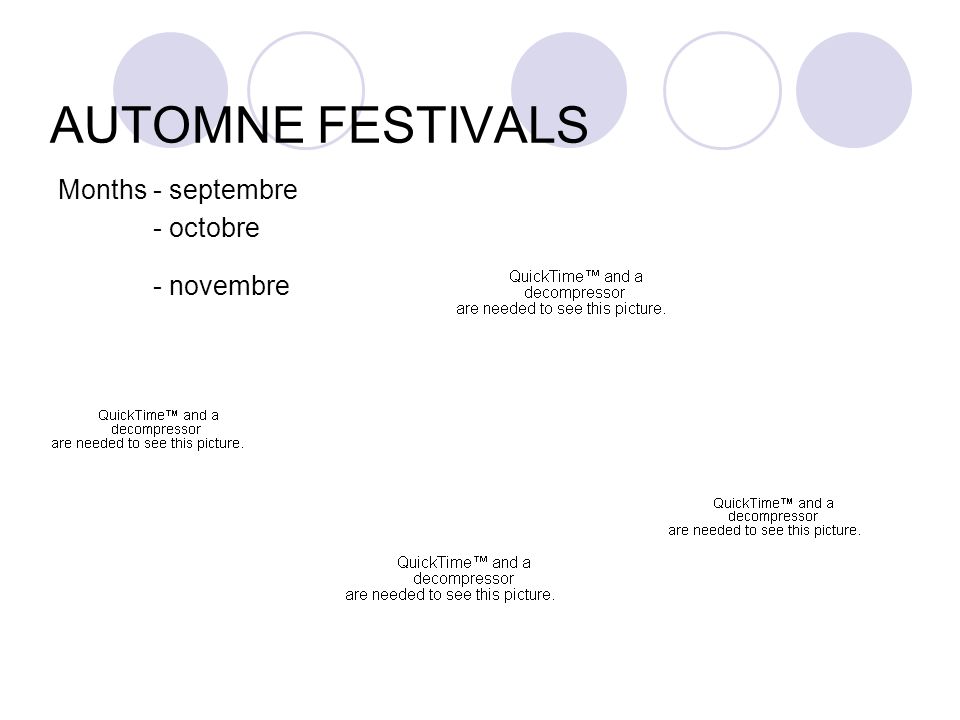 AUTOMNE FESTIVALS

Months - septembre
- octobre
- novembre

QuickTime™ and a decompressor are needed to see this picture.

QuickTime™ and a decompressor are needed to see this picture.

QuickTime™ and a decompressor are needed to see this picture.

QuickTime™ and a decompressor are needed to see this picture.